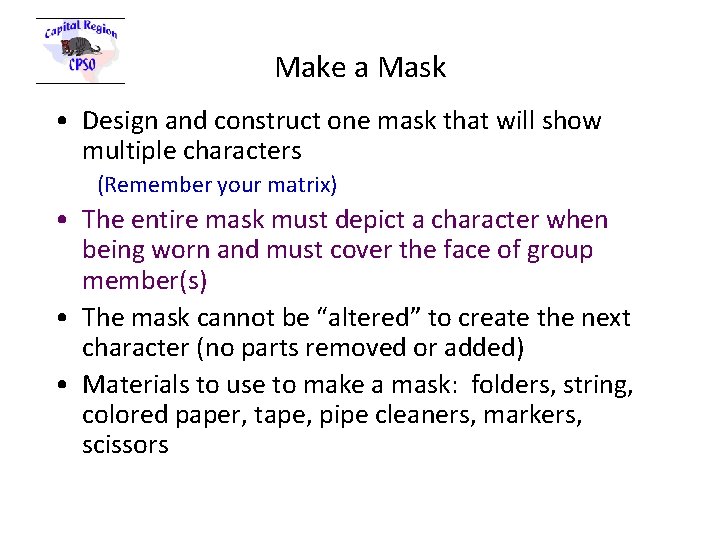 Capital Region
CPSO

Make a Mask

• Design and construct one mask that will show multiple characters
(Remember your matrix)

• The entire mask must depict a character when being worn and must cover the face of group member(s)

• The mask cannot be "altered" to create the next character (no parts removed or added)

• Materials to use to make a mask: folders, string, colored paper, tape, pipe cleaners, markers, scissors